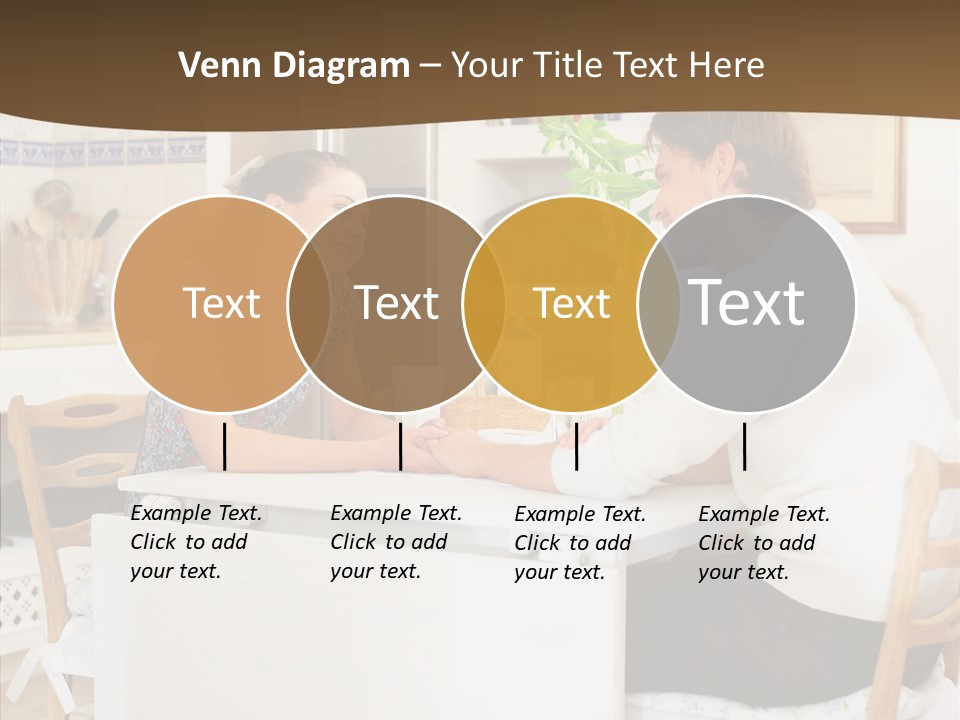 Venn Diagram – Your Title Text Here

Text

Text

Text

Text

Example Text. Click to add your text.

Example Text. Click to add your text.

Example Text. Click to add your text.

Example Text. Click to add your text.